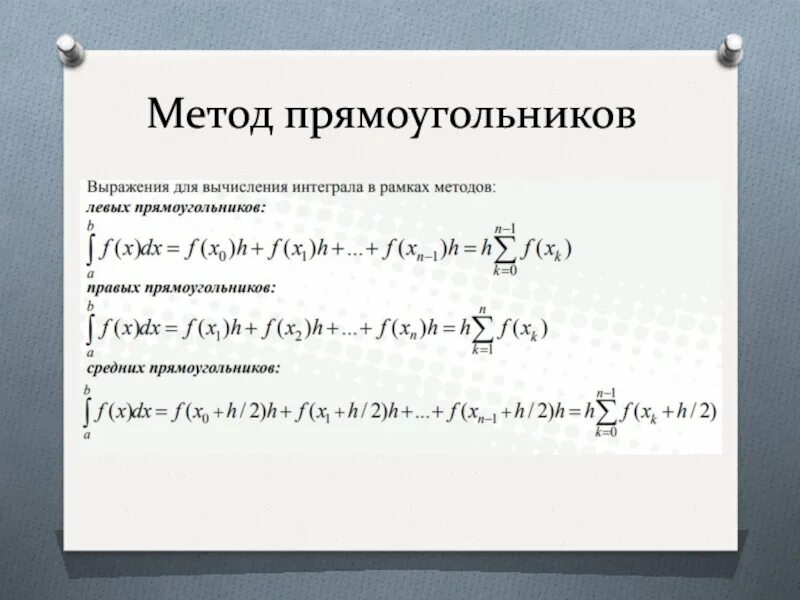 Метод прямоугольников

Выражения для вычисления интеграла в рамках методов:

левых прямоугольников:

$\int_a^b f(x)dx = f(x_0)h + f(x_1)h + ... + f(x_{n-1})h = h\sum_{k=0}^{n-1} f(x_k)$

правых прямоугольников:

$\int_a^b f(x)dx = f(x_1)h + f(x_2)h + ... + f(x_n)h = h\sum_{k=1}^{n} f(x_k)$

средних прямоугольников:

$\int_a^b f(x)dx = f(x_0 + h/2)h + f(x_1 + h/2)h + ... + f(x_{n-1} + h/2)h = h\sum_{k=0}^{n-1} f(x_k + h/2)$